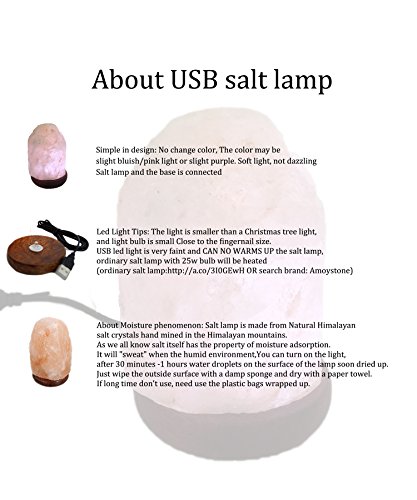 About USB salt lamp

Simple in design: No change color, The color may be slight bluish/pink light or slight purple. Soft light, not dazzling
Salt lamp and the base is connected

Led Light Tips: The light is smaller than a Christmas tree light, and light bulb is small Close to the fingernail size.
USB led light is very faint and CAN NO WARMS UP the salt lamp, ordinary salt lamp with 25w bulb will be heated
(ordinary salt lamp:http://a.co/3I0GEwH OR search brand: Amoystone)

About Moisture phenomenon: Salt lamp is made from Natural Himalayan salt crystals hand mined in the Himalayan mountains.
As we all know salt itself has the property of moisture adsorption.
It will "sweat" when the humid environment,You can turn on the light, after 30 minutes -1 hours water droplets on the surface of the lamp soon dried up.
Just wipe the outside surface with a damp sponge and dry with a paper towel.
If long time don't use, need use the plastic bags wrapped up.